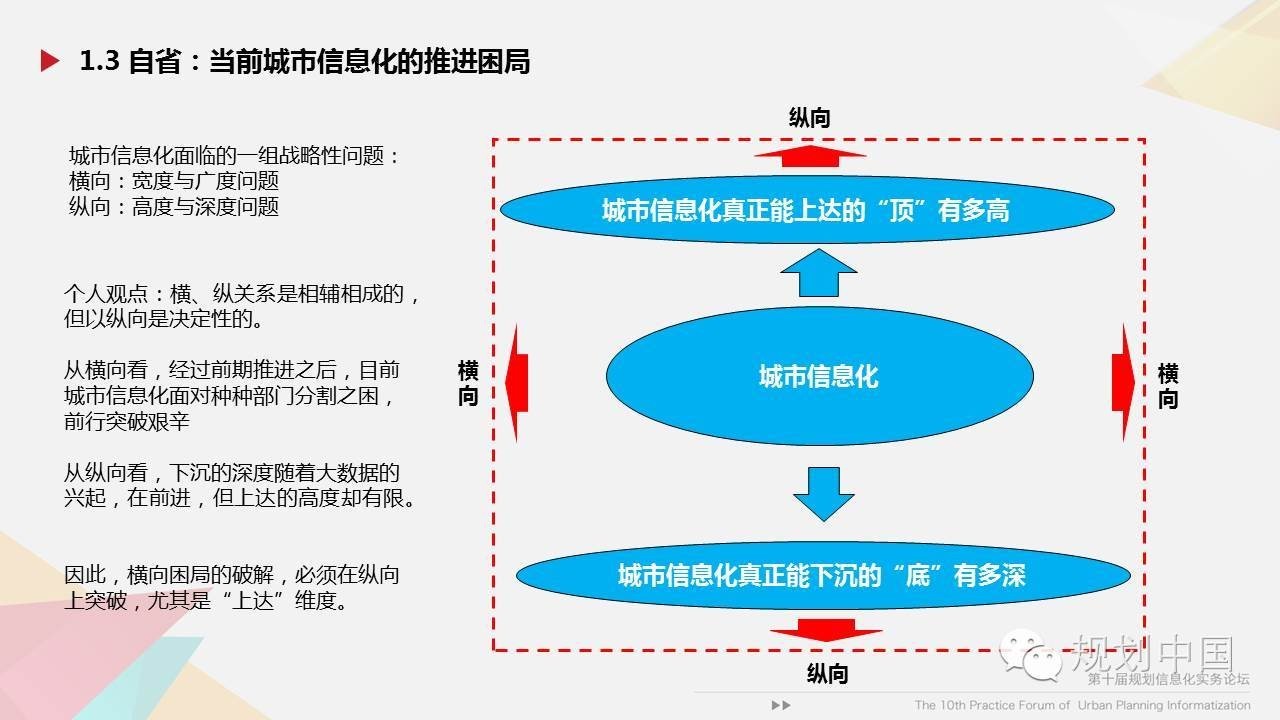 1.3 自省：当前城市信息化的推进困局

城市信息化面临的一组战略性问题：
横向：宽度与广度问题
纵向：高度与深度问题

个人观点：横、纵关系是相辅相成的，但以纵向是决定性的。

从横向看，经过前期推进之后，目前城市信息化面对种种部门分割之困，前行突破艰辛

从纵向看，下沉的深度随着大数据的兴起，在前进，但上达的高度却有限。

因此，横向困局的破解，必须在纵向上突破，尤其是“上达”维度。

纵向

城市信息化真正能上达的“顶”有多高

横向

城市信息化

横向

城市信息化真正能下沉的“底”有多深

纵向

规划中国

第十届规划信息化实务论坛

The 10th Practice Forum of Urban Planning Informatization